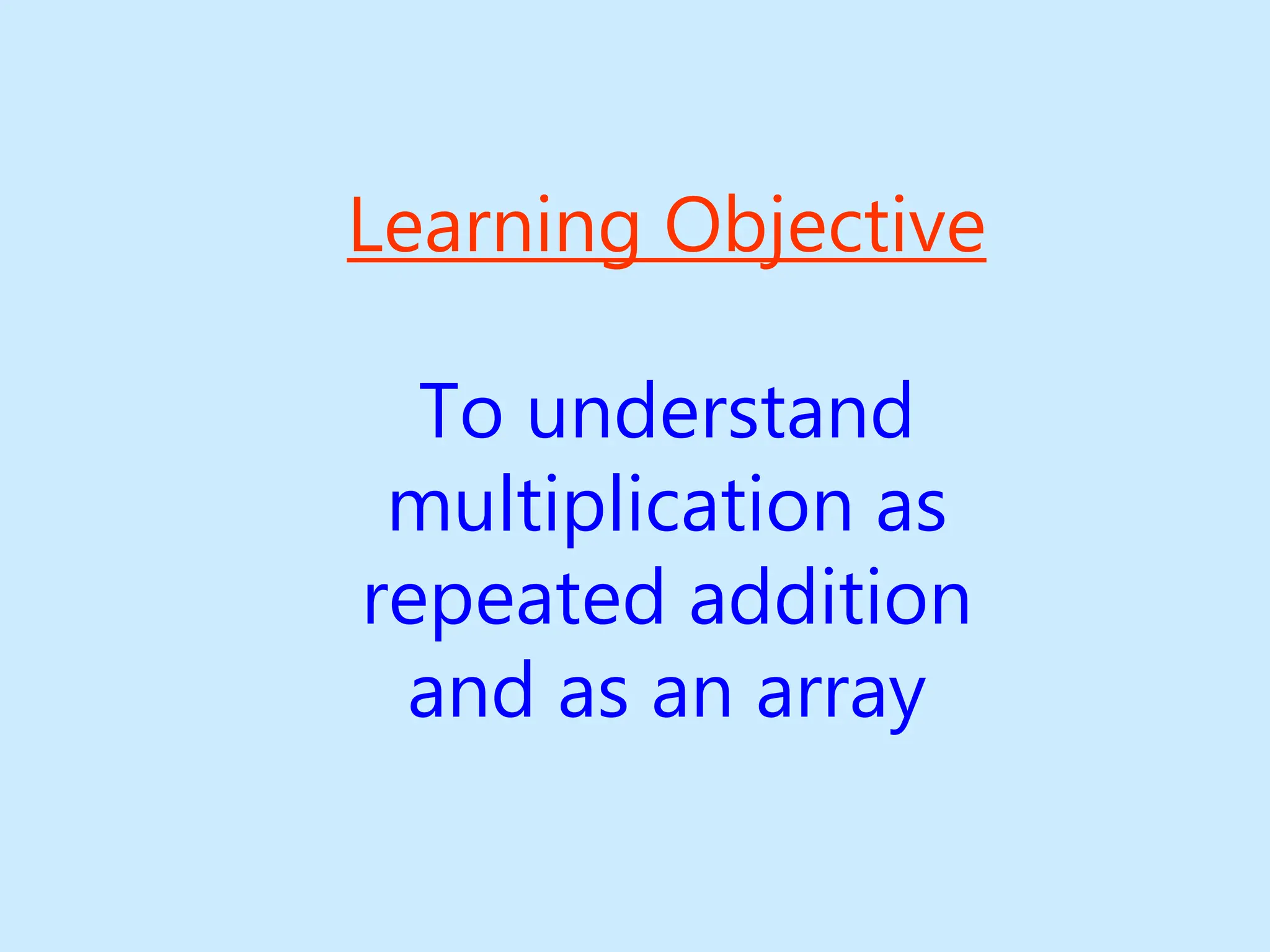 Learning Objective

To understand multiplication as repeated addition and as an array